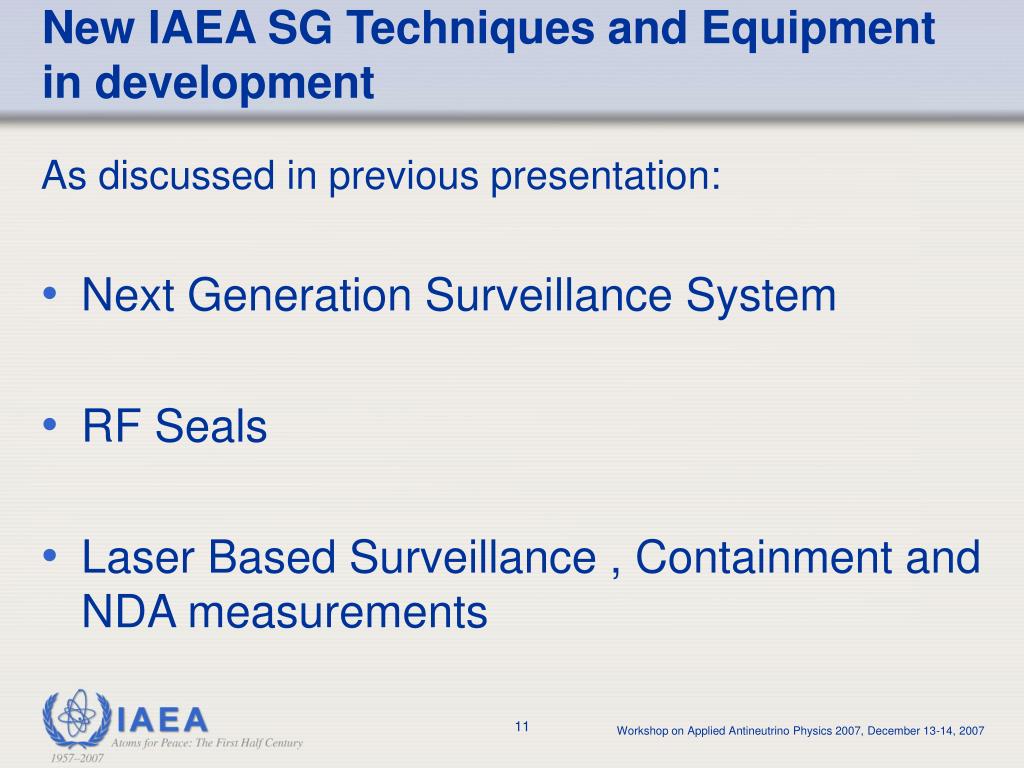 New IAEA SG Techniques and Equipment in development

As discussed in previous presentation:

• Next Generation Surveillance System

• RF Seals

• Laser Based Surveillance , Containment and NDA measurements

IAEA
Atoms for Peace: The First Half Century
1957–2007

11

Workshop on Applied Antineutrino Physics 2007, December 13-14, 2007